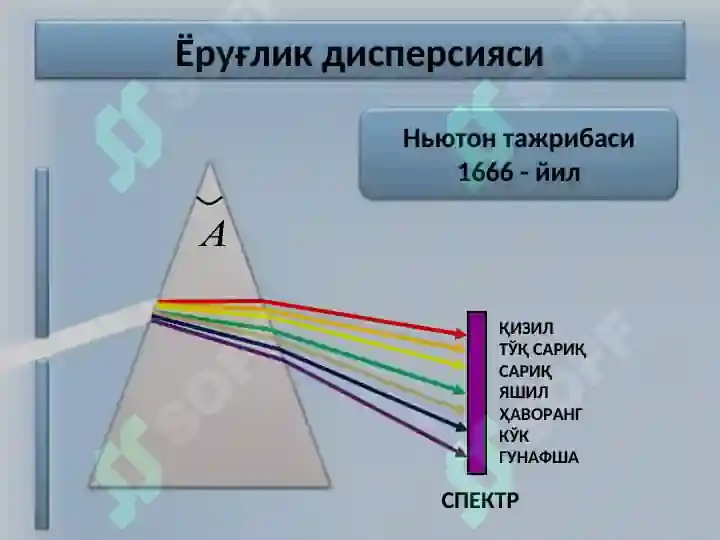 Ёруғлик дисперсияси

Ньютон тажрибаси
1666 - йил

$A$

ҚИЗИЛ
ТЎҚ САРИҚ
САРИҚ
ЯШИЛ
ҲАВОРАНГ
КЎК
ГУНАФША

СПЕКТР